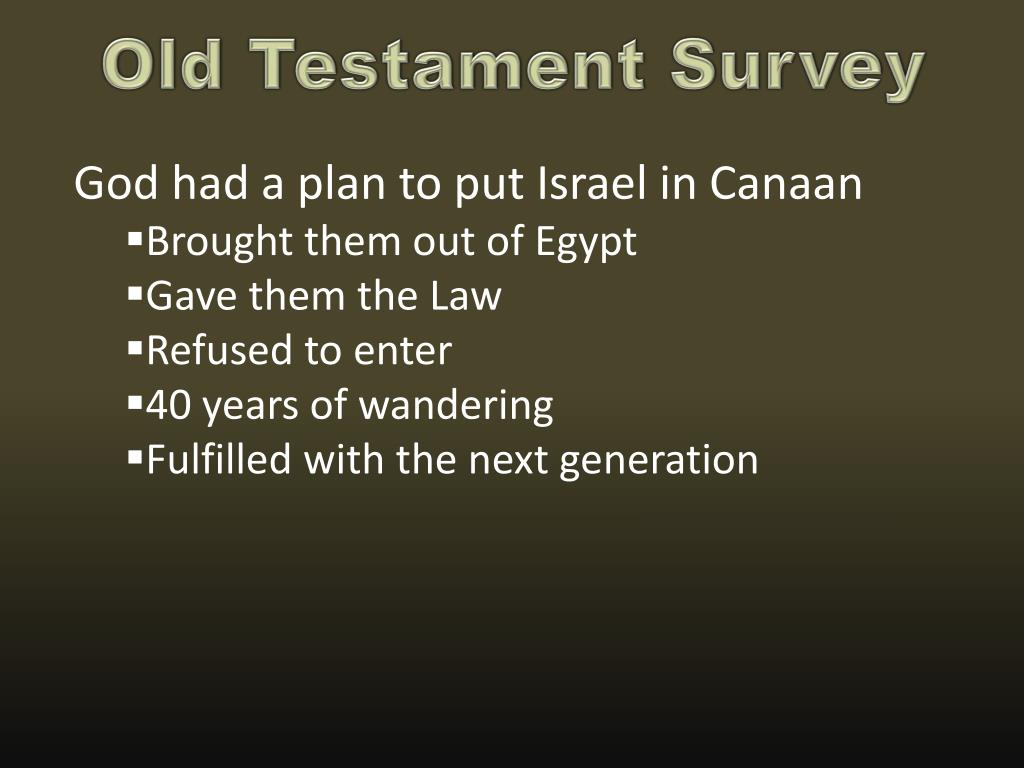 Old Testament Survey

God had a plan to put Israel in Canaan
▪Brought them out of Egypt
▪Gave them the Law
▪Refused to enter
▪40 years of wandering
▪Fulfilled with the next generation